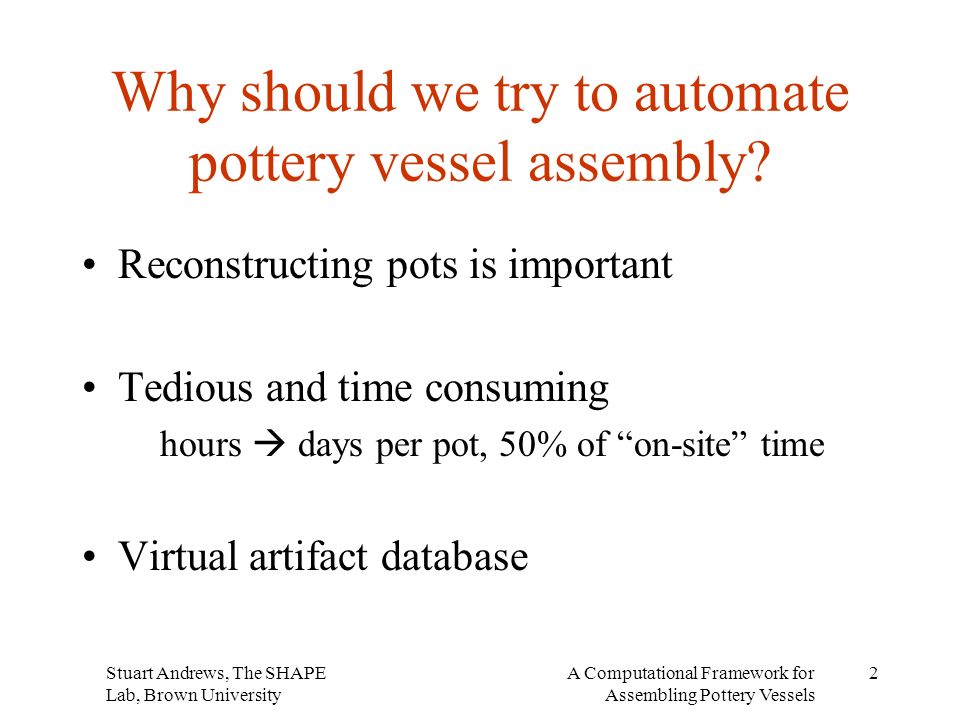 Why should we try to automate pottery vessel assembly?

• Reconstructing pots is important

• Tedious and time consuming
hours → days per pot, 50% of “on-site” time

• Virtual artifact database

Stuart Andrews, The SHAPE Lab, Brown University

A Computational Framework for Assembling Pottery Vessels

2